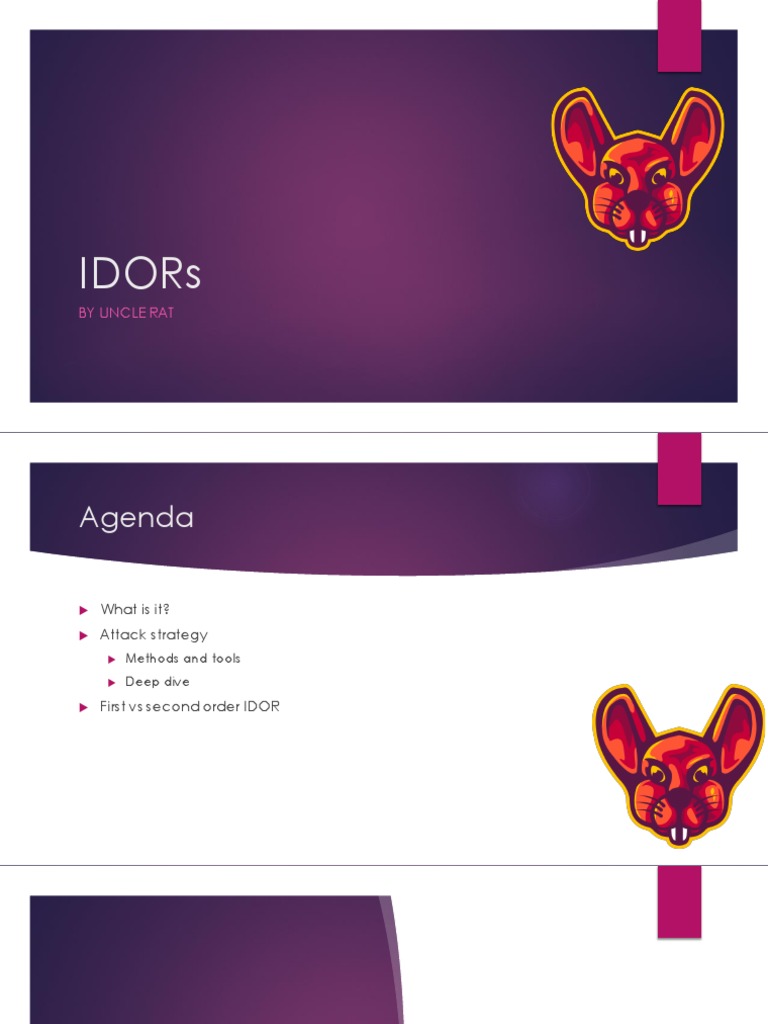 IDORs

BY UNCLE RAT

Agenda

What is it?

Attack strategy

Methods and tools

Deep dive

First vs second order IDOR